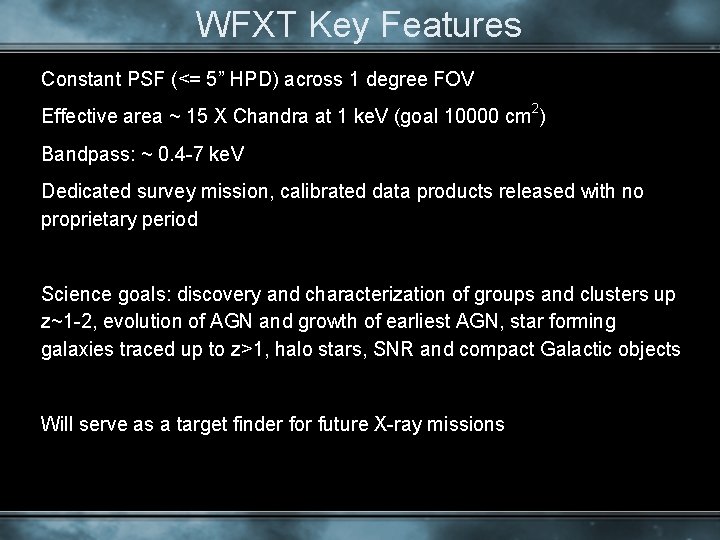 WFXT Key Features

Constant PSF (<= 5” HPD) across 1 degree FOV

Effective area ~ 15 X Chandra at 1 keV (goal 10000 $cm^2$)

Bandpass: ~ 0.4-7 keV

Dedicated survey mission, calibrated data products released with no proprietary period

Science goals: discovery and characterization of groups and clusters up z~1-2, evolution of AGN and growth of earliest AGN, star forming galaxies traced up to z>1, halo stars, SNR and compact Galactic objects

Will serve as a target finder for future X-ray missions